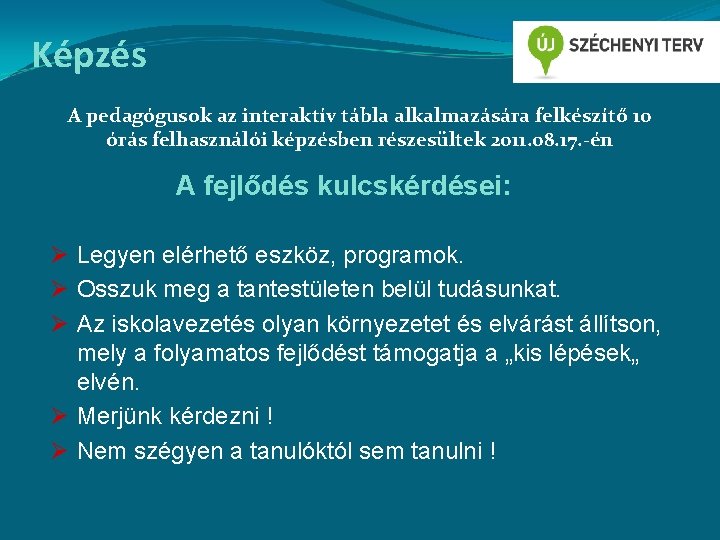 Képzés

ÚJ SZÉCHENYI TERV

A pedagógusok az interaktív tábla alkalmazására felkészítő 10 órás felhasználói képzésben részesültek 2011.08.17.-én

A fejlődés kulcskérdései:

➢ Legyen elérhető eszköz, programok.
➢ Osszuk meg a tantestületen belül tudásunkat.
➢ Az iskolavezetés olyan környezetet és elvárást állítson, mely a folyamatos fejlődést támogatja a „kis lépések„ elvén.
➢ Merjünk kérdezni !
➢ Nem szégyen a tanulóktól sem tanulni !